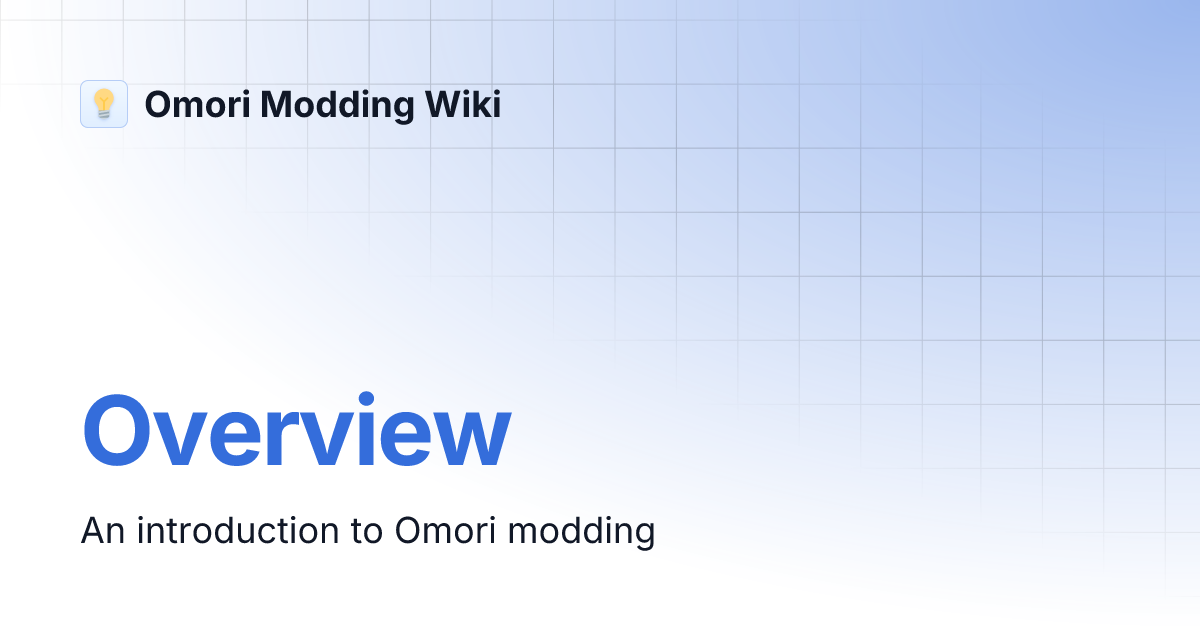 Omori Modding Wiki

Overview

An introduction to Omori modding